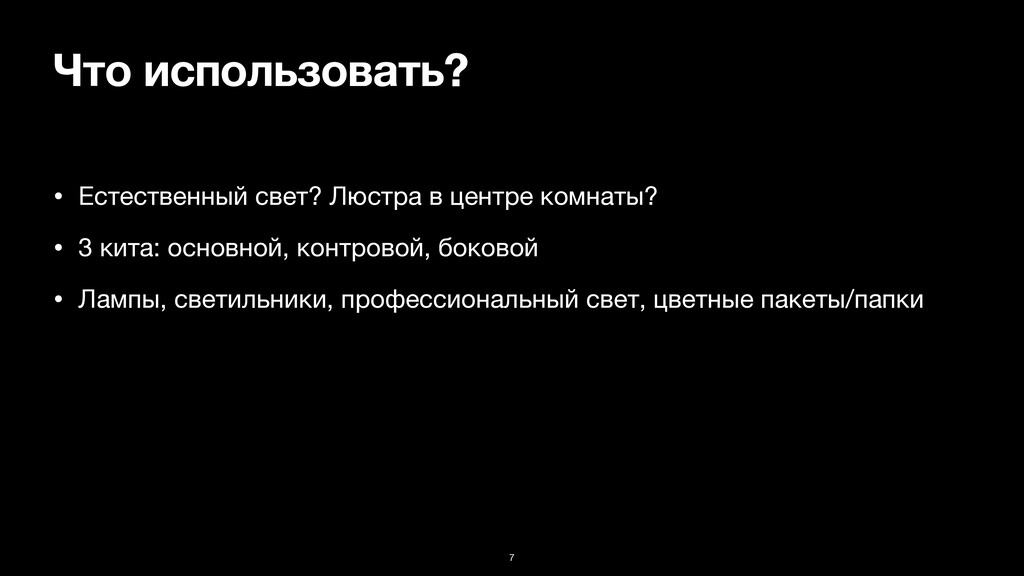 Что использовать?

• Естественный свет? Люстра в центре комнаты?

• 3 кита: основной, контровой, боковой

• Лампы, светильники, профессиональный свет, цветные пакеты/папки

7